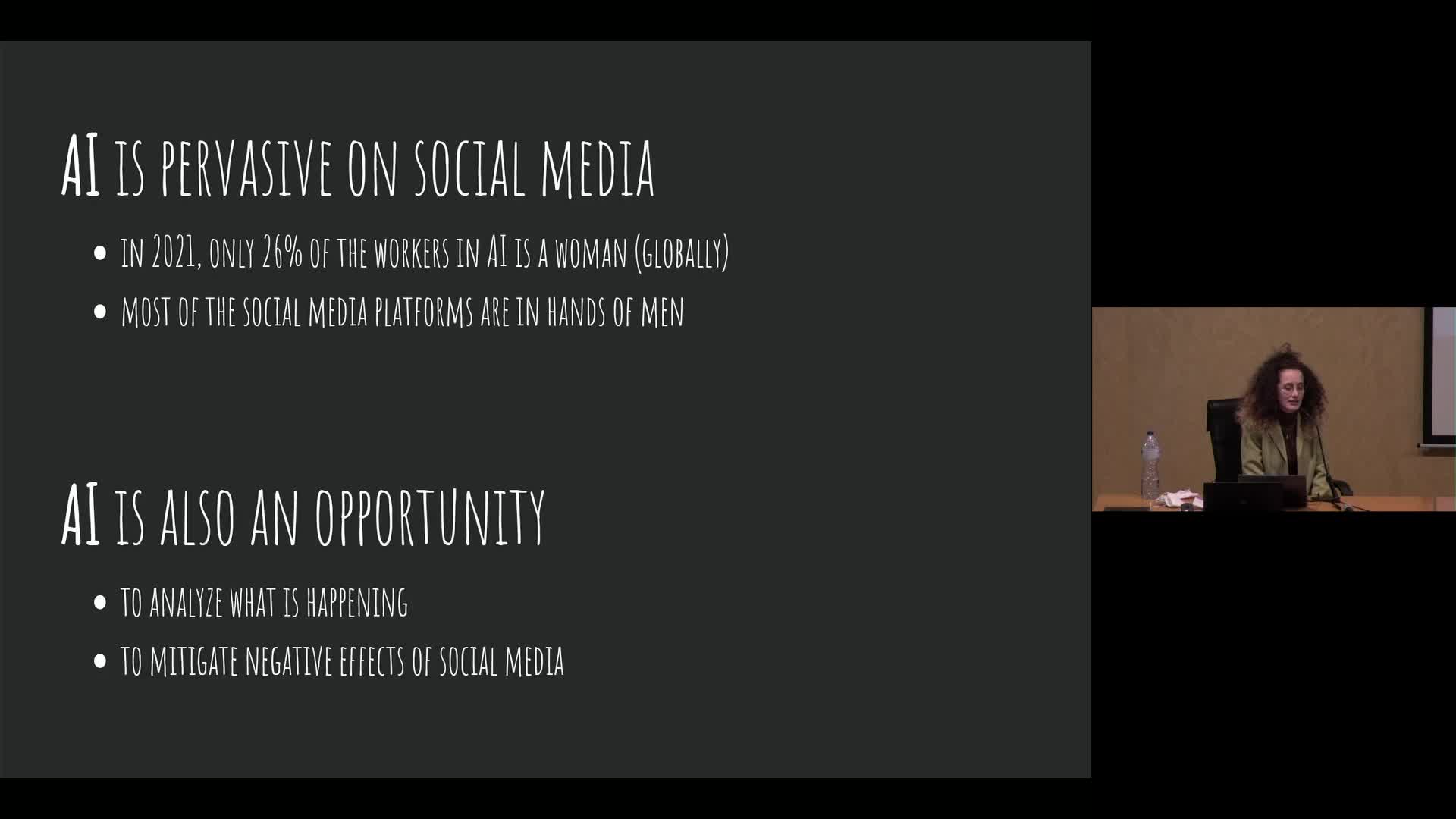 AI IS PERVASIVE ON SOCIAL MEDIA

• IN 2021, ONLY 26% OF THE WORKERS IN AI IS A WOMAN (GLOBALLY)
• MOST OF THE SOCIAL MEDIA PLATFORMS ARE IN HANDS OF MEN

AI IS ALSO AN OPPORTUNITY

• TO ANALYZE WHAT IS HAPPENING
• TO MITIGATE NEGATIVE EFFECTS OF SOCIAL MEDIA